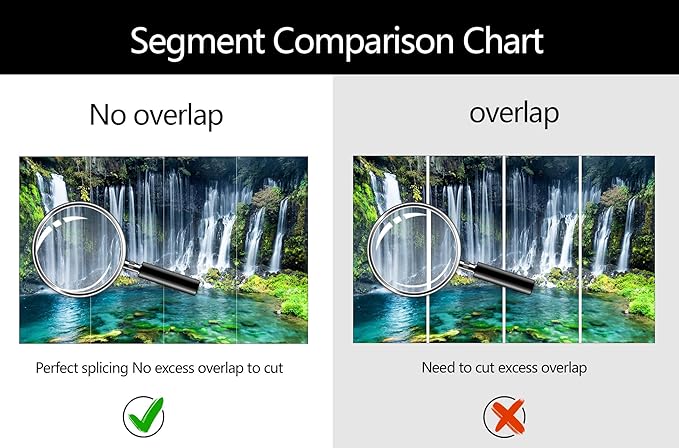 Segment Comparison Chart

No overlap

Perfect splicing No excess overlap to cut

overlap

Need to cut excess overlap